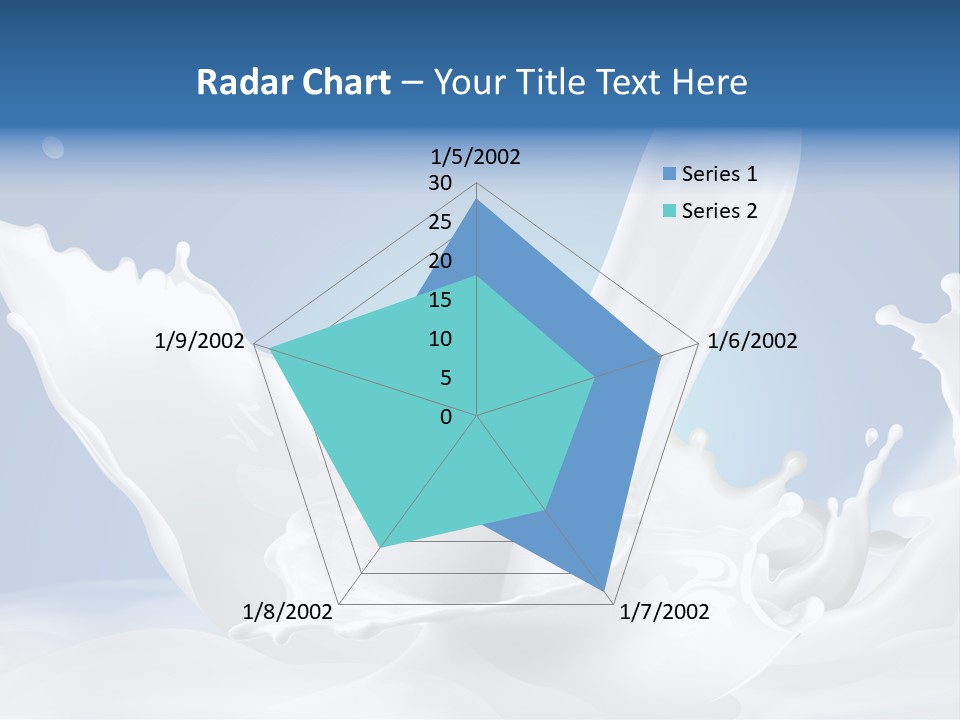 Radar Chart – Your Title Text Here

1/5/2002
30
25
20
15
10
5
0
1/6/2002
1/7/2002
1/8/2002
1/9/2002

Series 1
Series 2